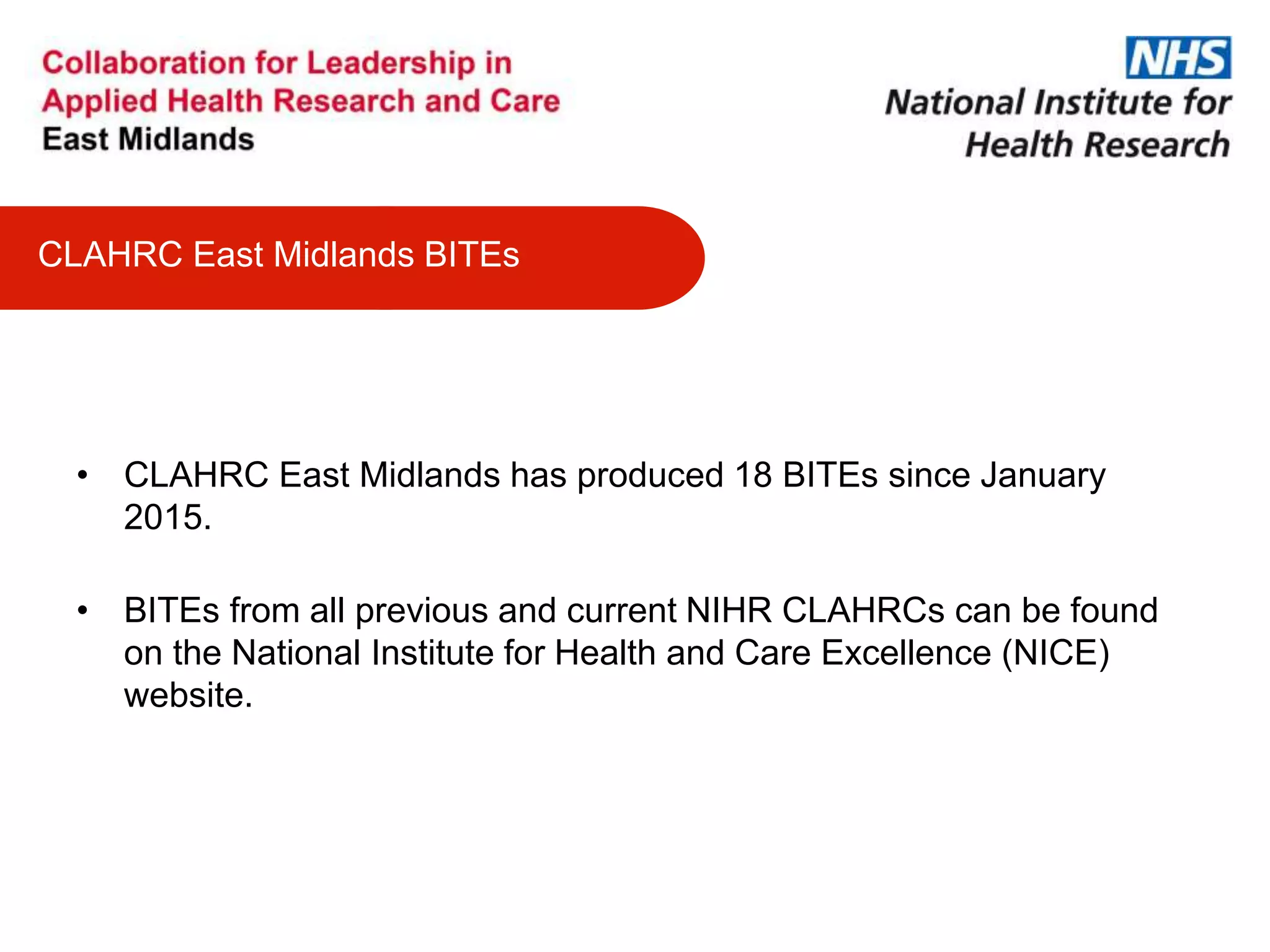 Collaboration for Leadership in Applied Health Research and Care
East Midlands

NHS
National Institute for Health Research

CLAHRC East Midlands BITEs

• CLAHRC East Midlands has produced 18 BITEs since January 2015.

• BITEs from all previous and current NIHR CLAHRCs can be found on the National Institute for Health and Care Excellence (NICE) website.